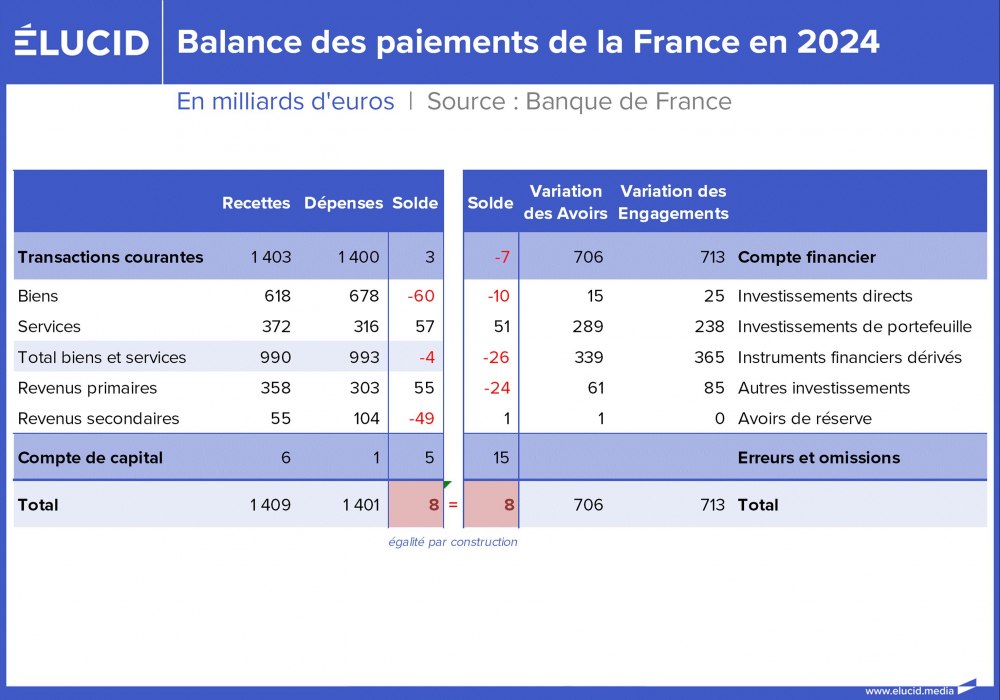 ÉLUCID Balance des paiements de la France en 2024

En milliards d'euros | Source : Banque de France

| | Recettes | Dépenses | Solde | | Solde | Variation des Avoirs | Variation des Engagements | |
|---|---|---|---|---|---|---|---|---|
| Transactions courantes | 1 403 | 1 400 | 3 | | -7 | 706 | 713 | Compte financier |
| Biens | 618 | 678 | -60 | | -10 | 15 | 25 | Investissements directs |
| Services | 372 | 316 | 57 | | 51 | 289 | 238 | Investissements de portefeuille |
| Total biens et services | 990 | 993 | -4 | | -26 | 339 | 365 | Instruments financiers dérivés |
| Revenus primaires | 358 | 303 | 55 | | -24 | 61 | 85 | Autres investissements |
| Revenus secondaires | 55 | 104 | -49 | | 1 | 1 | 0 | Avoirs de réserve |
| Compte de capital | 6 | 1 | 5 | | 15 | | | Erreurs et omissions |
| Total | 1 409 | 1 401 | 8 | = | 8 | 706 | 713 | Total |

égalité par construction

www.elucid.media